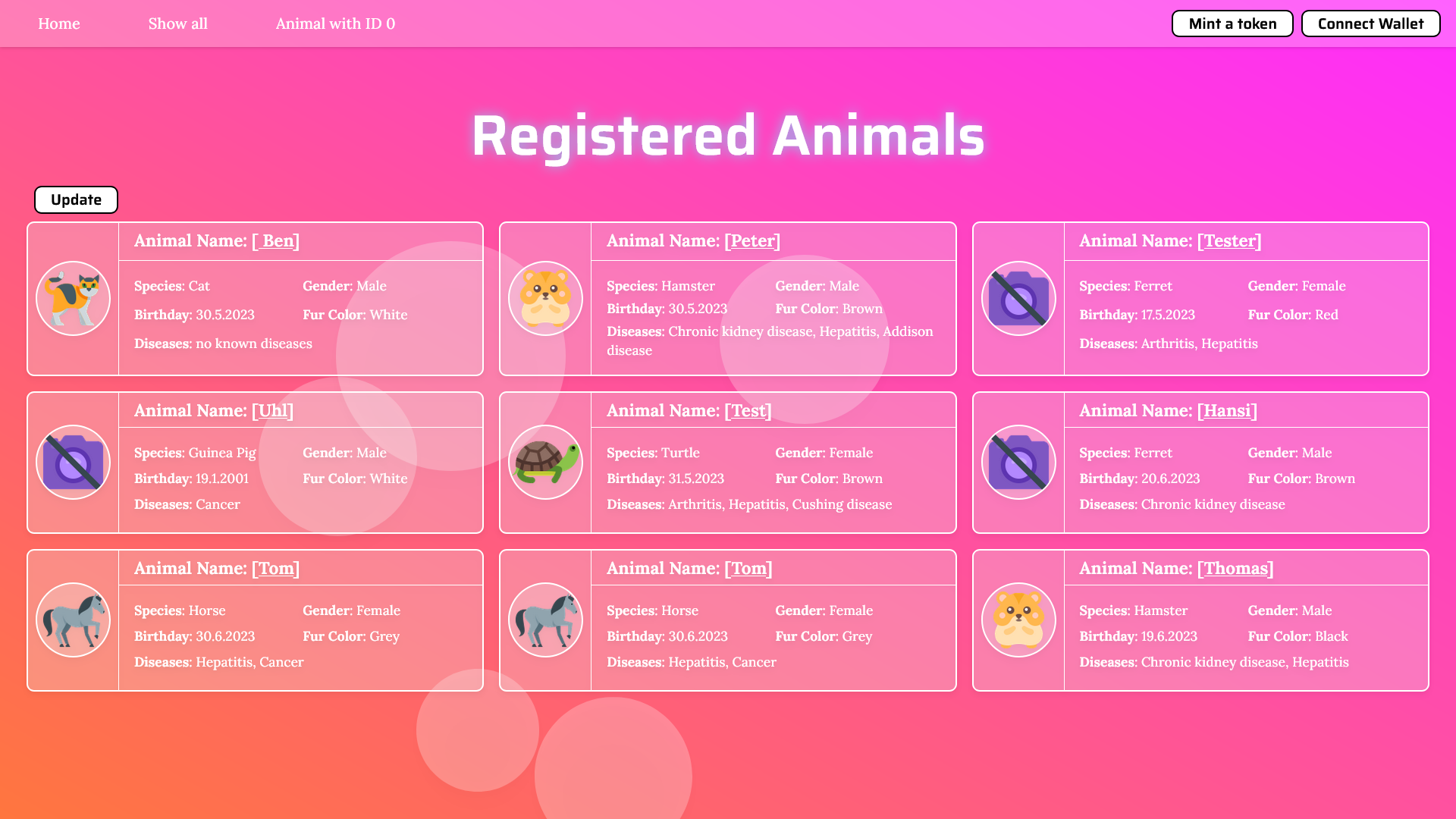 Home Show all Animal with ID 0

Mint a token Connect Wallet

Registered Animals

Update

Animal Name: [ Ben]

Species: Cat Gender: Male
Birthday: 30.5.2023 Fur Color: White
Diseases: no known diseases

Animal Name: [Peter]

Species: Hamster Gender: Male
Birthday: 30.5.2023 Fur Color: Brown
Diseases: Chronic kidney disease, Hepatitis, Addison disease

Animal Name: [Tester]

Species: Ferret Gender: Female
Birthday: 17.5.2023 Fur Color: Red
Diseases: Arthritis, Hepatitis

Animal Name: [Uhl]

Species: Guinea Pig Gender: Male
Birthday: 19.1.2001 Fur Color: White
Diseases: Cancer

Animal Name: [Test]

Species: Turtle Gender: Female
Birthday: 31.5.2023 Fur Color: Brown
Diseases: Arthritis, Hepatitis, Cushing disease

Animal Name: [Hansi]

Species: Ferret Gender: Male
Birthday: 20.6.2023 Fur Color: Brown
Diseases: Chronic kidney disease

Animal Name: [Tom]

Species: Horse Gender: Female
Birthday: 30.6.2023 Fur Color: Grey
Diseases: Hepatitis, Cancer

Animal Name: [Tom]

Species: Horse Gender: Female
Birthday: 30.6.2023 Fur Color: Grey
Diseases: Hepatitis, Cancer

Animal Name: [Thomas]

Species: Hamster Gender: Male
Birthday: 19.6.2023 Fur Color: Black
Diseases: Chronic kidney disease, Hepatitis